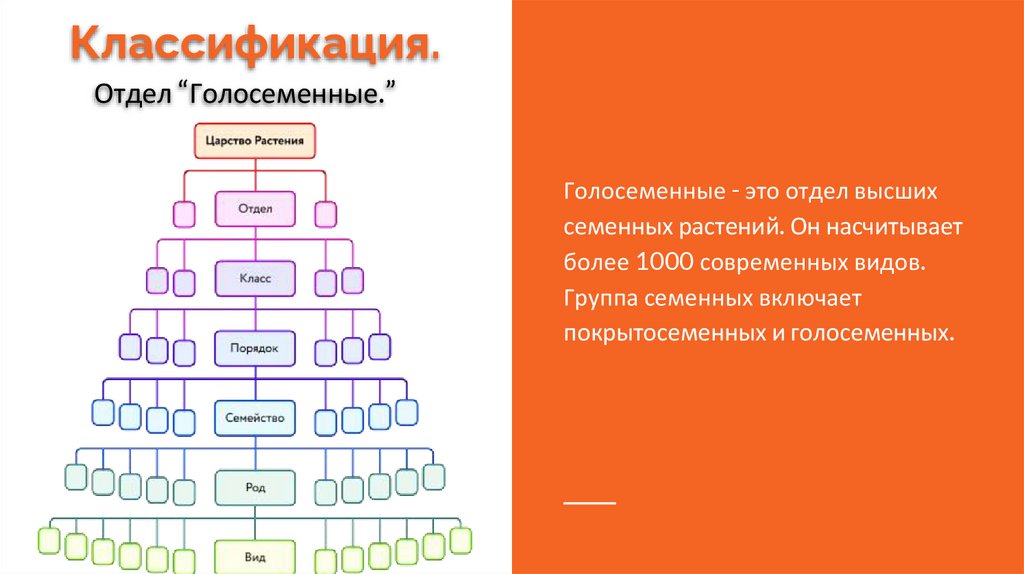 Классификация.

Отдел “Голосеменные.”

Царство Растения

Отдел

Класс

Порядок

Семейство

Род

Вид

Голосеменные - это отдел высших семенных растений. Он насчитывает более 1000 современных видов. Группа семенных включает покрытосеменных и голосеменных.